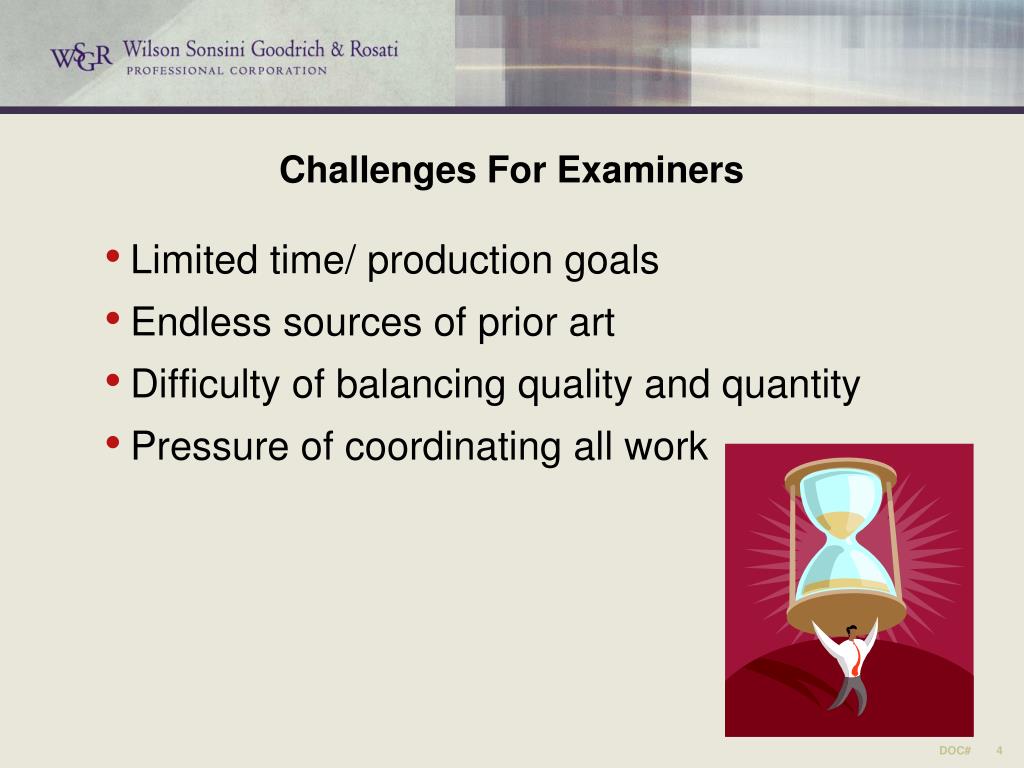 WSGR Wilson Sonsini Goodrich & Rosati
PROFESSIONAL CORPORATION

Challenges For Examiners

• Limited time/ production goals
• Endless sources of prior art
• Difficulty of balancing quality and quantity
• Pressure of coordinating all work

DOC# 4